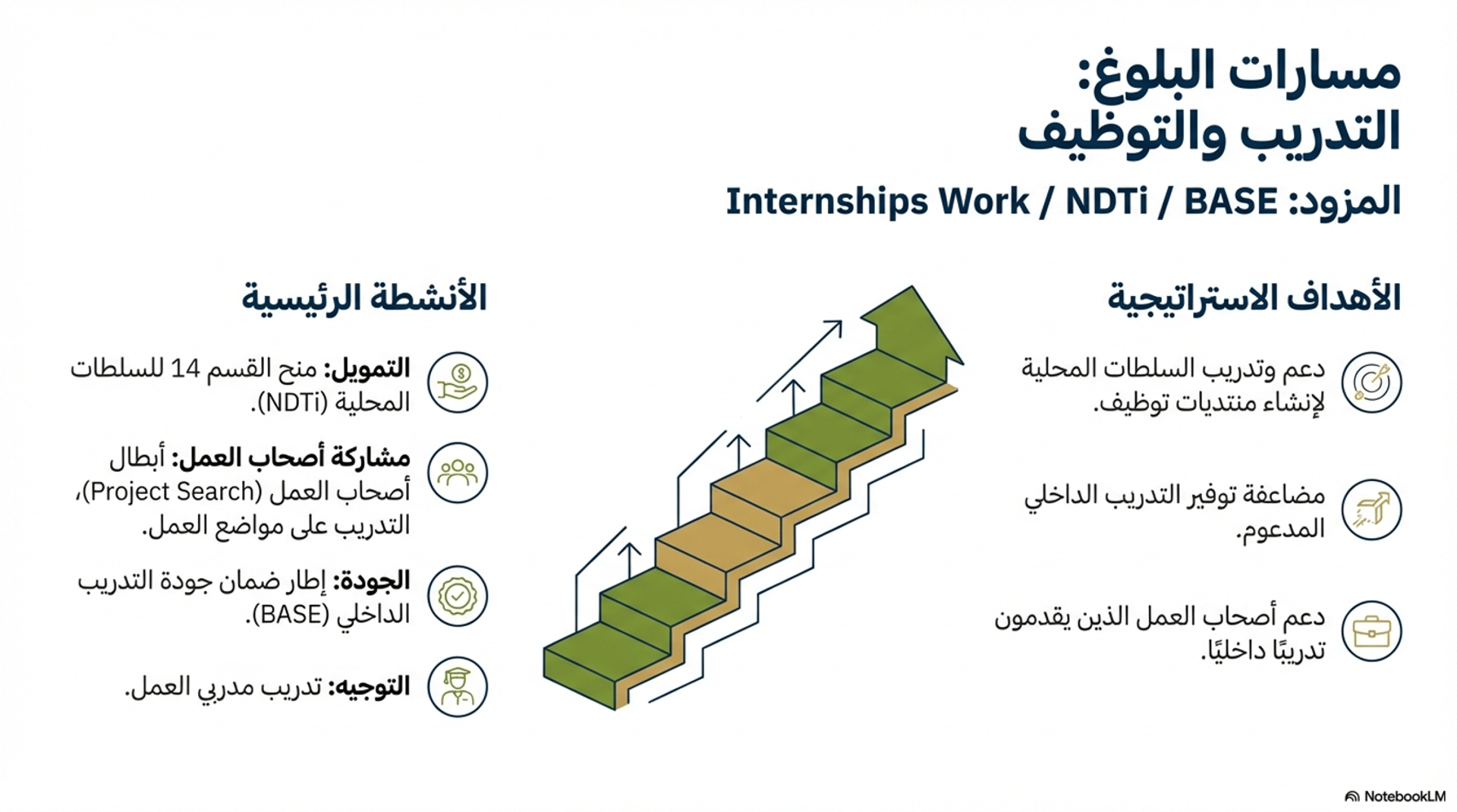 مسارات البلوغ:
التدريب والتوظيف

المزود: Internships Work / NDTi / BASE

الأهداف الاستراتيجية

دعم وتدريب السلطات المحلية لإنشاء منتديات توظيف.

مضاعفة توفير التدريب الداخلي المدعوم.

دعم أصحاب العمل الذين يقدمون تدريبًا داخليًا.

الأنشطة الرئيسية

التمويل: منح القسم 14 للسلطات المحلية (NDTi).

مشاركة أصحاب العمل: أبطال أصحاب العمل (Project Search)، التدريب على مواضع العمل.

الجودة: إطار ضمان جودة التدريب الداخلي (BASE).

التوجيه: تدريب مدربي العمل.

NotebookLM